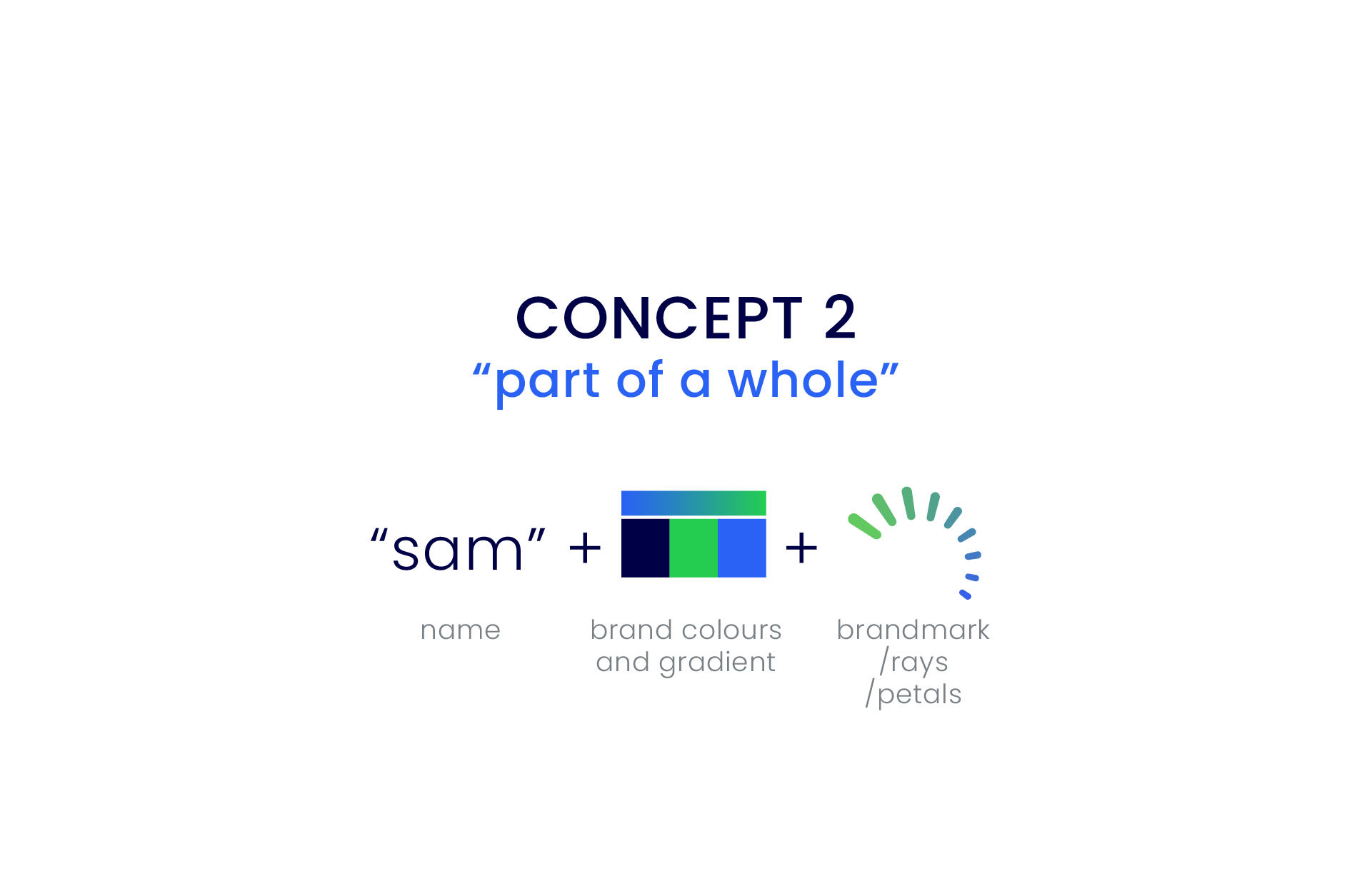 CONCEPT 2
“part of a whole”

“sam” + +

name

brand colours and gradient

brandmark /rays /petals